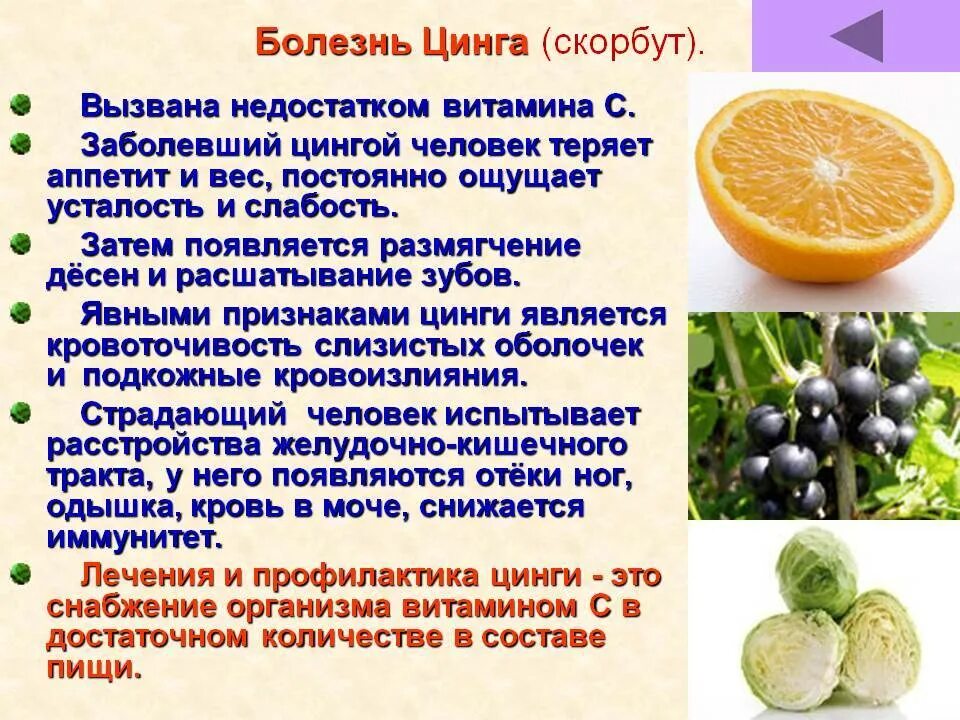 Болезнь Цинга (скорбут).

Вызвана недостатком витамина С.

Заболевший цингой человек теряет аппетит и вес, постоянно ощущает усталость и слабость.

Затем появляется размягчение дёсен и расшатывание зубов.

Явными признаками цинги является кровоточивость слизистых оболочек и подкожные кровоизлияния.

Страдающий человек испытывает расстройства желудочно-кишечного тракта, у него появляются отёки ног, одышка, кровь в моче, снижается иммунитет.

Лечения и профилактика цинги - это снабжение организма витамином С в достаточном количестве в составе пищи.